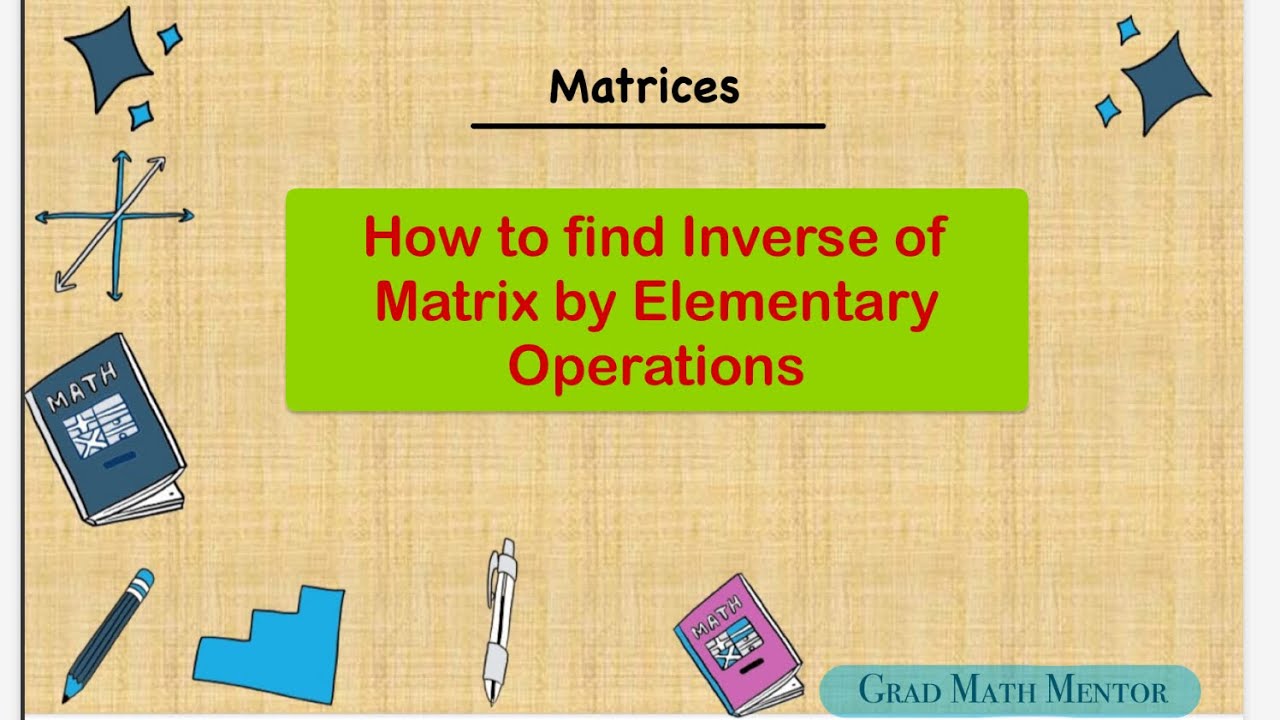 Matrices

How to find Inverse of Matrix by Elementary Operations

MATH

MATH

GRAD MATH MENTOR